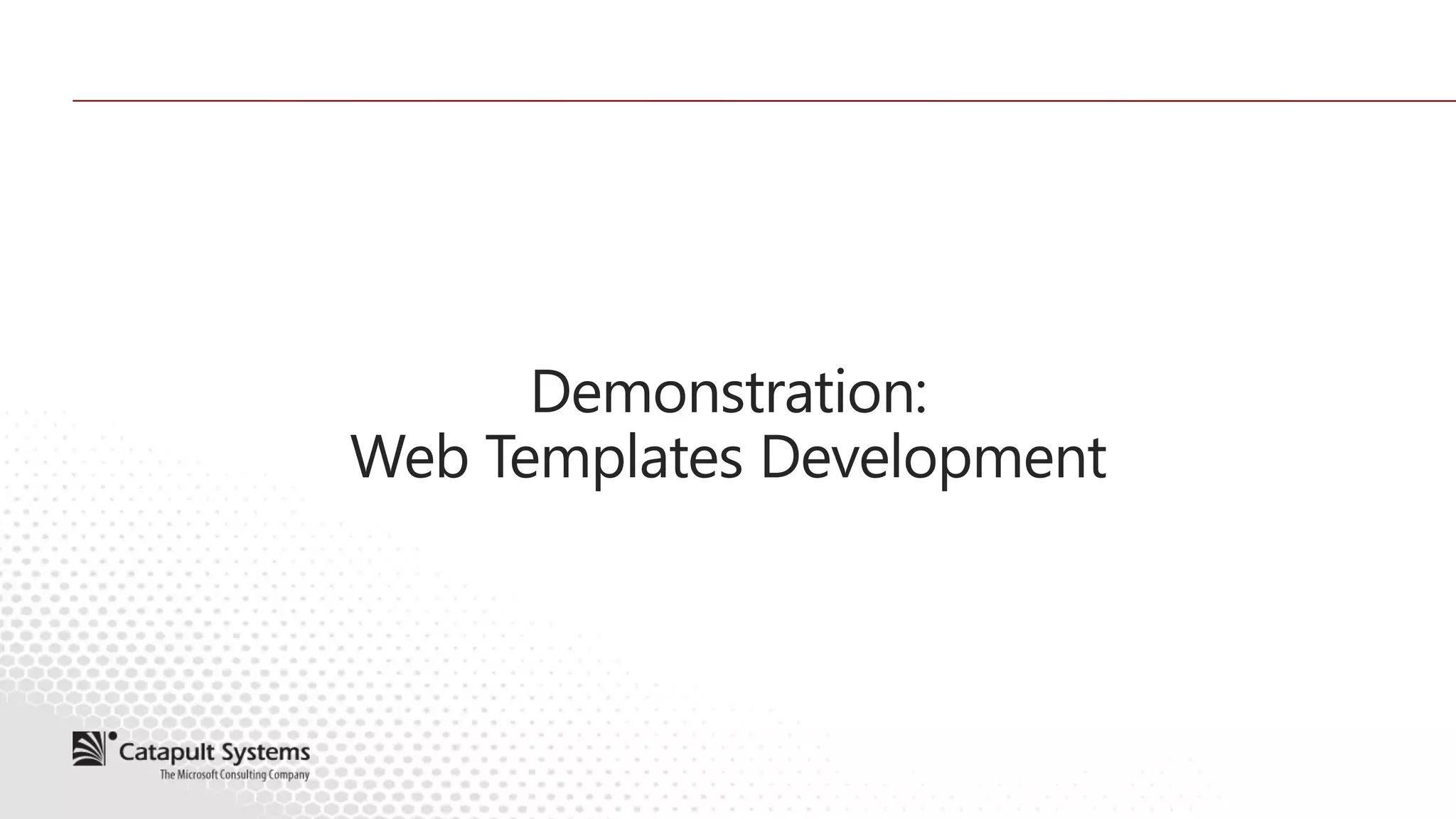 Demonstration:
Web Templates Development

Catapult Systems
The Microsoft Consulting Company